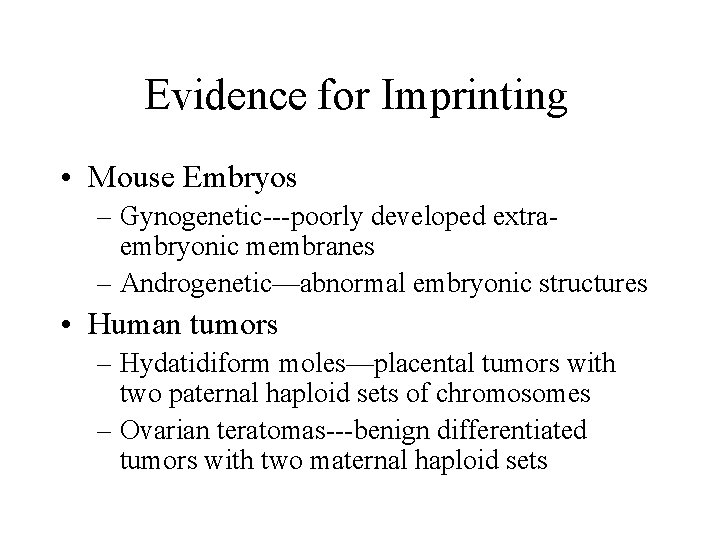 Evidence for Imprinting

• Mouse Embryos
– Gynogenetic---poorly developed extra-embryonic membranes
– Androgenetic—abnormal embryonic structures

• Human tumors
– Hydatidiform moles—placental tumors with two paternal haploid sets of chromosomes
– Ovarian teratomas---benign differentiated tumors with two maternal haploid sets